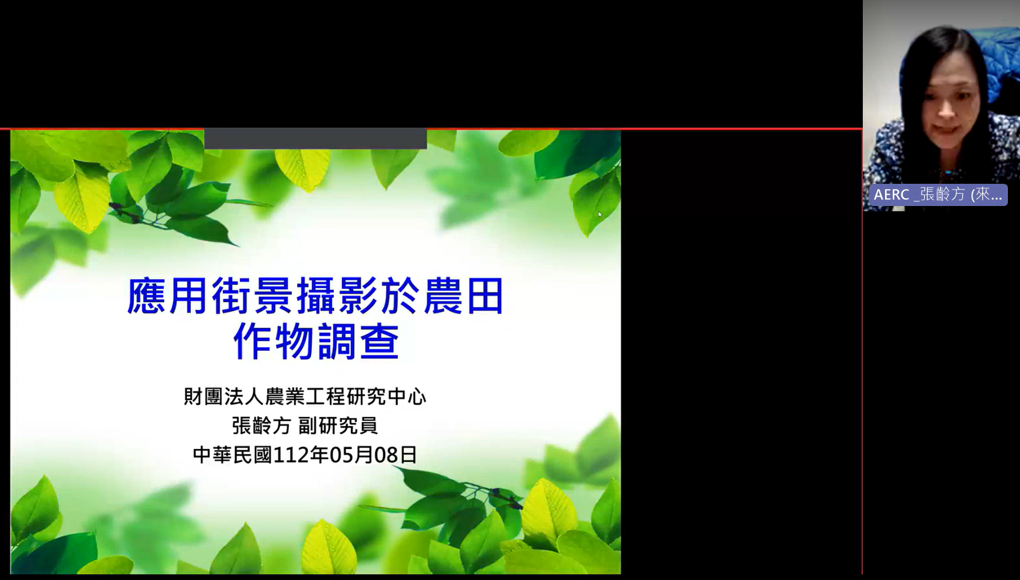 應用街景攝影於農田作物調查

財團法人農業工程研究中心
張齡方 副研究員
中華民國112年05月08日

AERC _張齡方 (來...